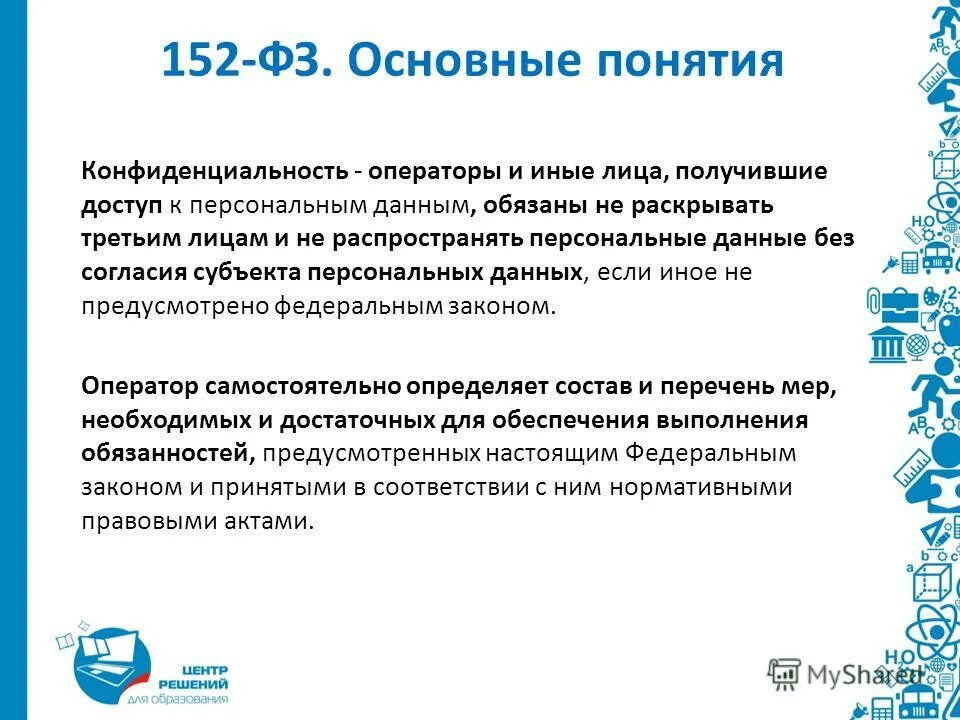 152-ФЗ. Основные понятия

Конфиденциальность - операторы и иные лица, получившие доступ к персональным данным, обязаны не раскрывать третьим лицам и не распространять персональные данные без согласия субъекта персональных данных, если иное не предусмотрено федеральным законом.

Оператор самостоятельно определяет состав и перечень мер, необходимых и достаточных для обеспечения выполнения обязанностей, предусмотренных настоящим Федеральным законом и принятыми в соответствии с ним нормативными правовыми актами.

ЦЕНТР РЕШЕНИЙ для образования

MyShared